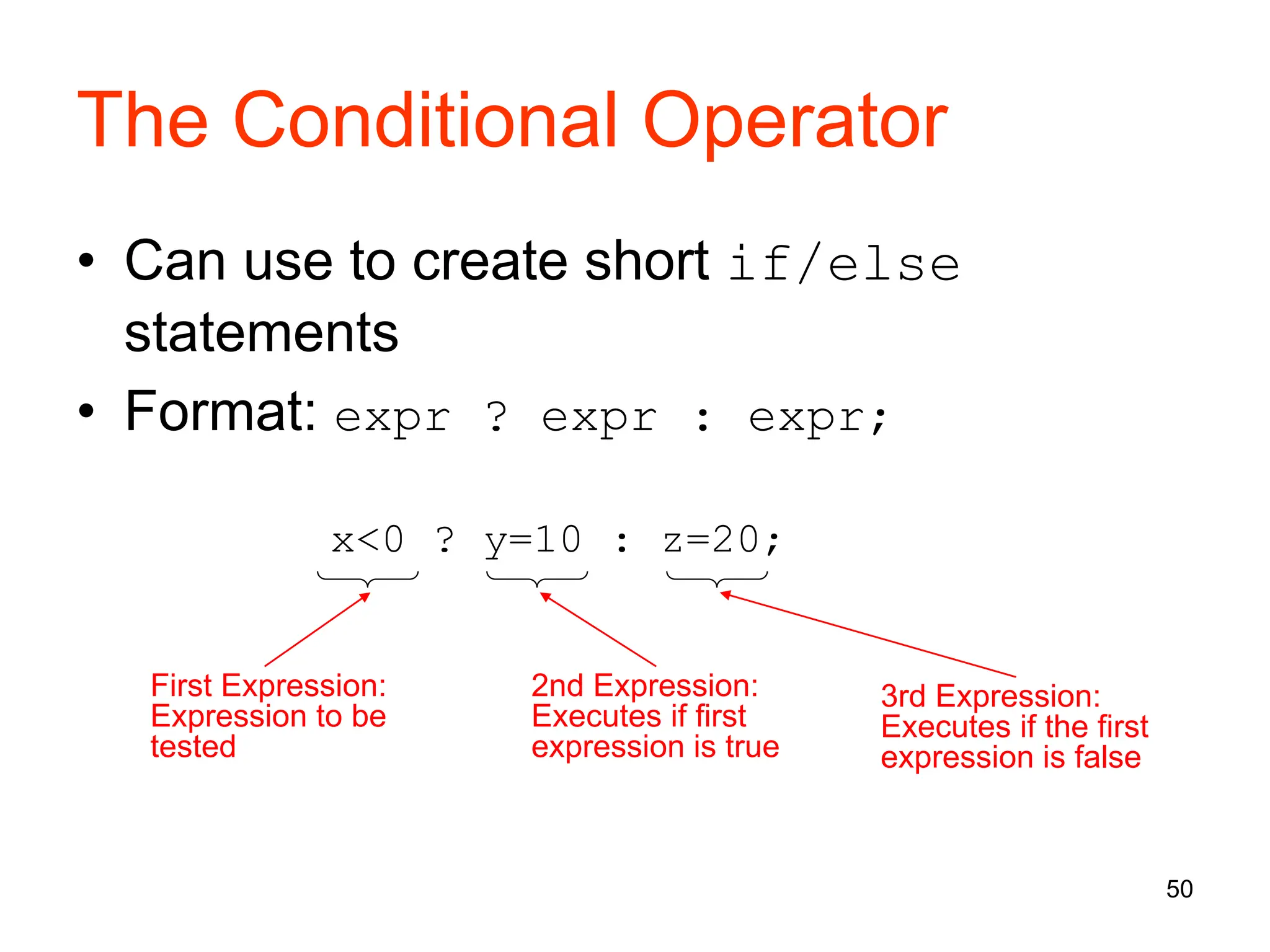 The Conditional Operator

• Can use to create short if/else statements

• Format: expr ? expr : expr;

x<0 ? y=10 : z=20;

First Expression: Expression to be tested

2nd Expression: Executes if first expression is true

3rd Expression: Executes if the first expression is false

50